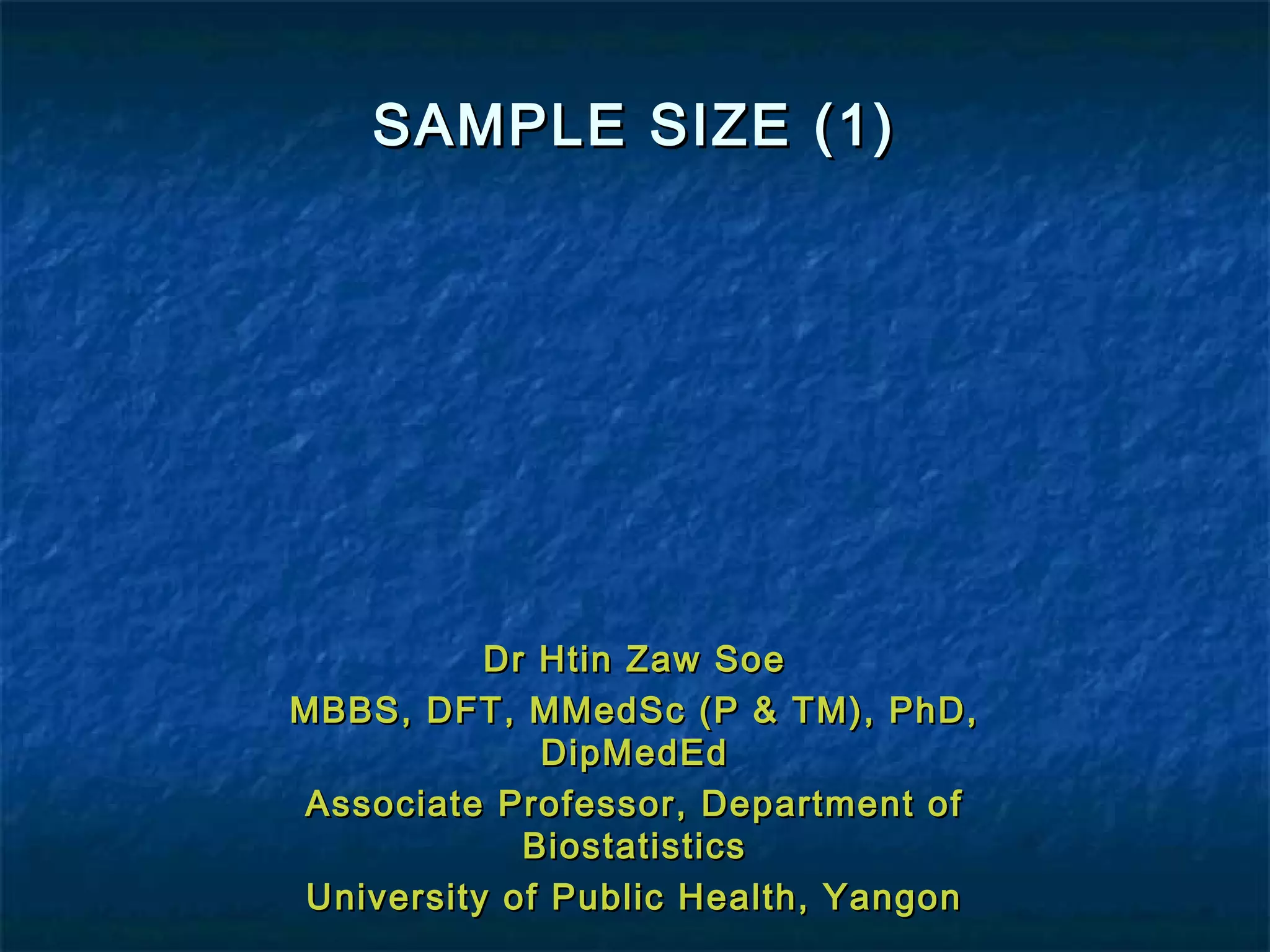 SAMPLE SIZE (1)

Dr Htin Zaw Soe

MBBS, DFT, MMedSc (P & TM), PhD, DipMedEd

Associate Professor, Department of Biostatistics

University of Public Health, Yangon